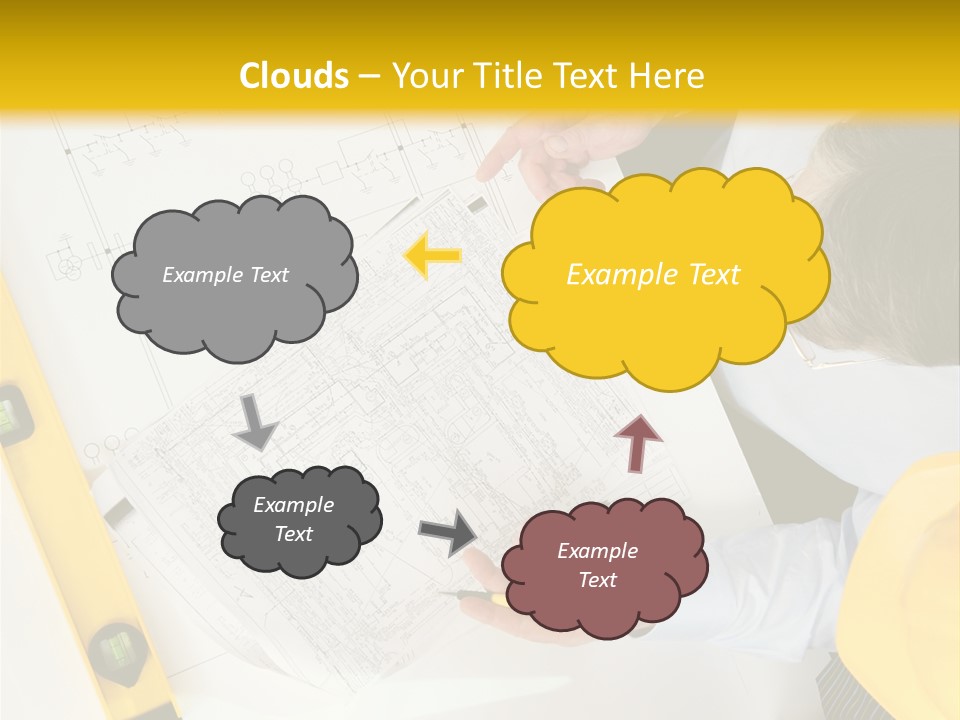 Clouds – Your Title Text Here

Example Text

Example Text

Example Text

Example Text